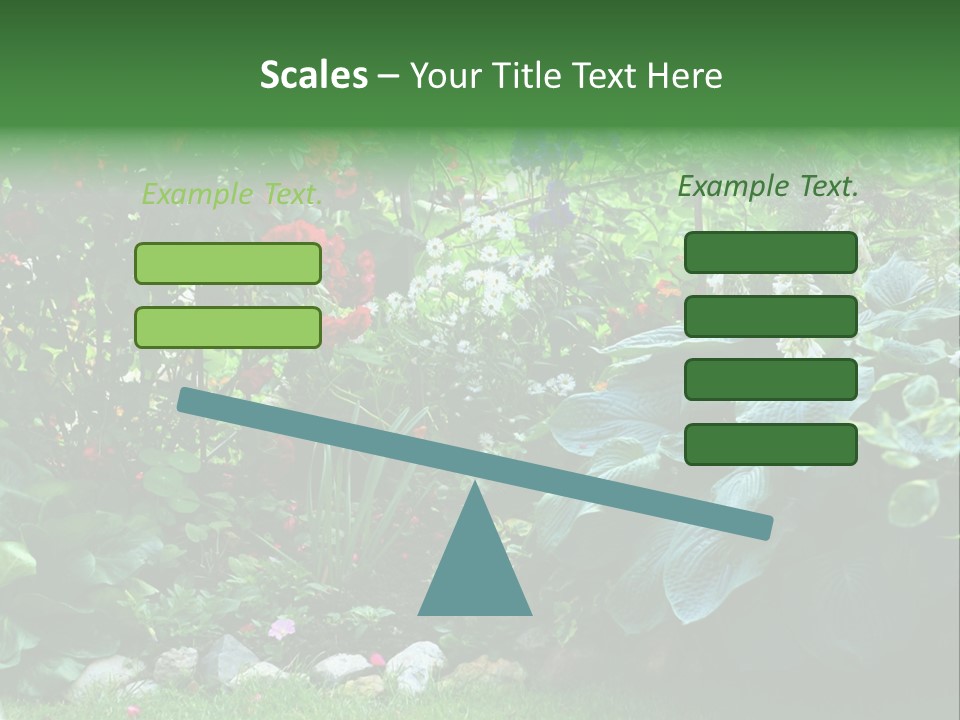 Scales – Your Title Text Here

Example Text.

Example Text.